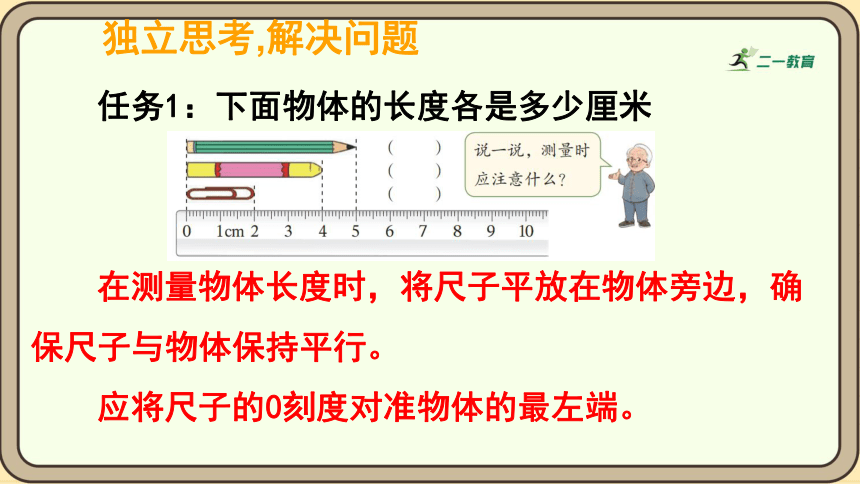 独立思考,解决问题

二一教育

任务1：下面物体的长度各是多少厘米

(　　)
(　　)
(　　)

说一说，测量时应注意什么？

0　1cm 2　3　4　5　6　7　8　9　10

在测量物体长度时，将尺子平放在物体旁边，确保尺子与物体保持平行。

应将尺子的0刻度对准物体的最左端。